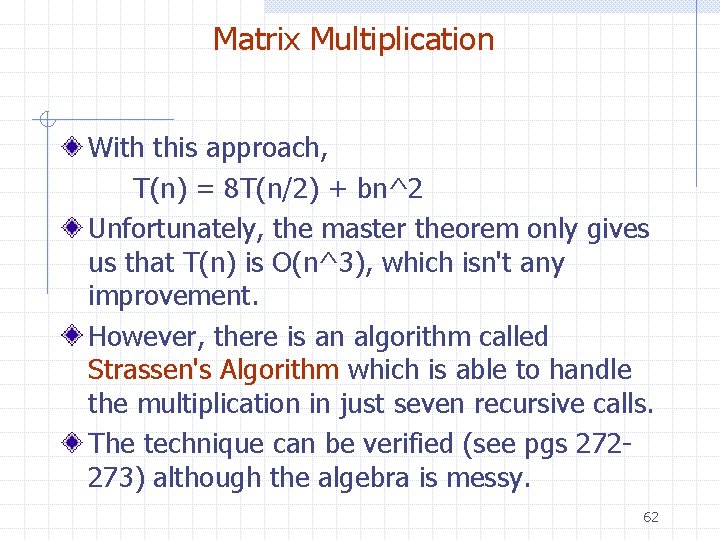 Matrix Multiplication

With this approach,

T(n) = 8T(n/2) + bn^2

Unfortunately, the master theorem only gives us that T(n) is O(n^3), which isn't any improvement.

However, there is an algorithm called Strassen's Algorithm which is able to handle the multiplication in just seven recursive calls.

The technique can be verified (see pgs 272-273) although the algebra is messy.

62